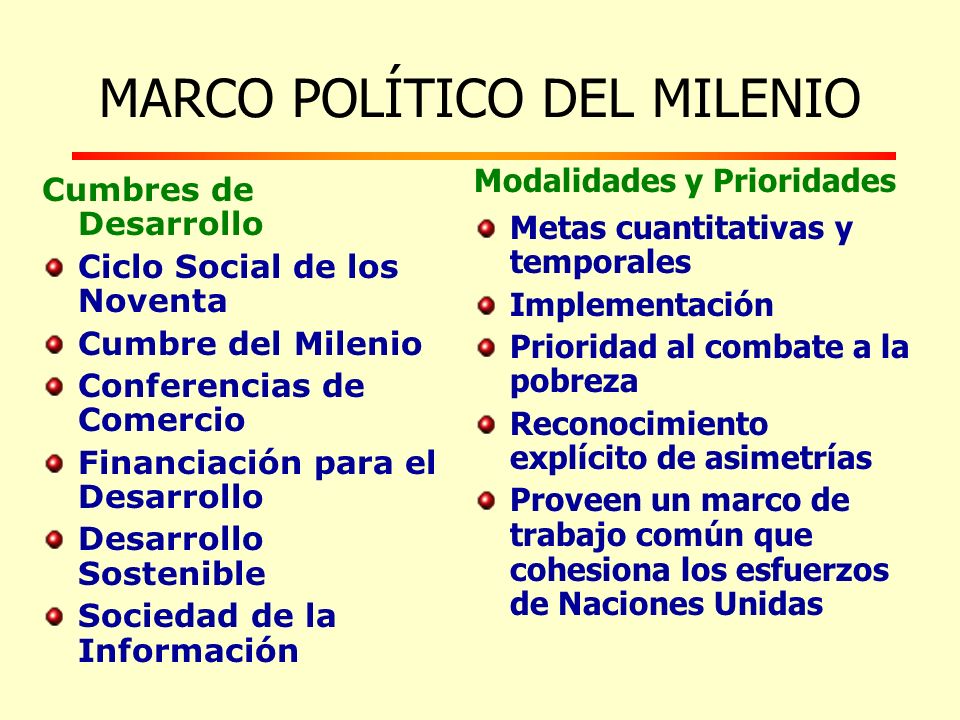 MARCO POLÍTICO DEL MILENIO

Cumbres de Desarrollo

- Ciclo Social de los Noventa
- Cumbre del Milenio
- Conferencias de Comercio
- Financiación para el Desarrollo
- Desarrollo Sostenible
- Sociedad de la Información

Modalidades y Prioridades

- Metas cuantitativas y temporales
- Implementación
- Prioridad al combate a la pobreza
- Reconocimiento explícito de asimetrías
- Proveen un marco de trabajo común que cohesiona los esfuerzos de Naciones Unidas